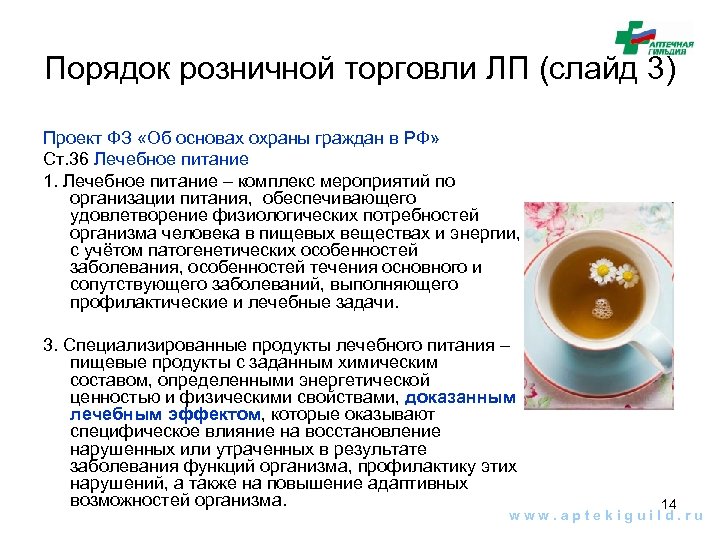 АПТЕЧНАЯ ГИЛЬДИЯ

Порядок розничной торговли ЛП (слайд 3)

Проект ФЗ «Об основах охраны граждан в РФ»
Ст.36 Лечебное питание

1. Лечебное питание – комплекс мероприятий по организации питания, обеспечивающего удовлетворение физиологических потребностей организма человека в пищевых веществах и энергии, с учётом патогенетических особенностей заболевания, особенностей течения основного и сопутствующего заболеваний, выполняющего профилактические и лечебные задачи.

3. Специализированные продукты лечебного питания – пищевые продукты с заданным химическим составом, определенными энергетической ценностью и физическими свойствами, доказанным лечебным эффектом, которые оказывают специфическое влияние на восстановление нарушенных или утраченных в результате заболевания функций организма, профилактику этих нарушений, а также на повышение адаптивных возможностей организма.

14

www.aptekiguild.ru